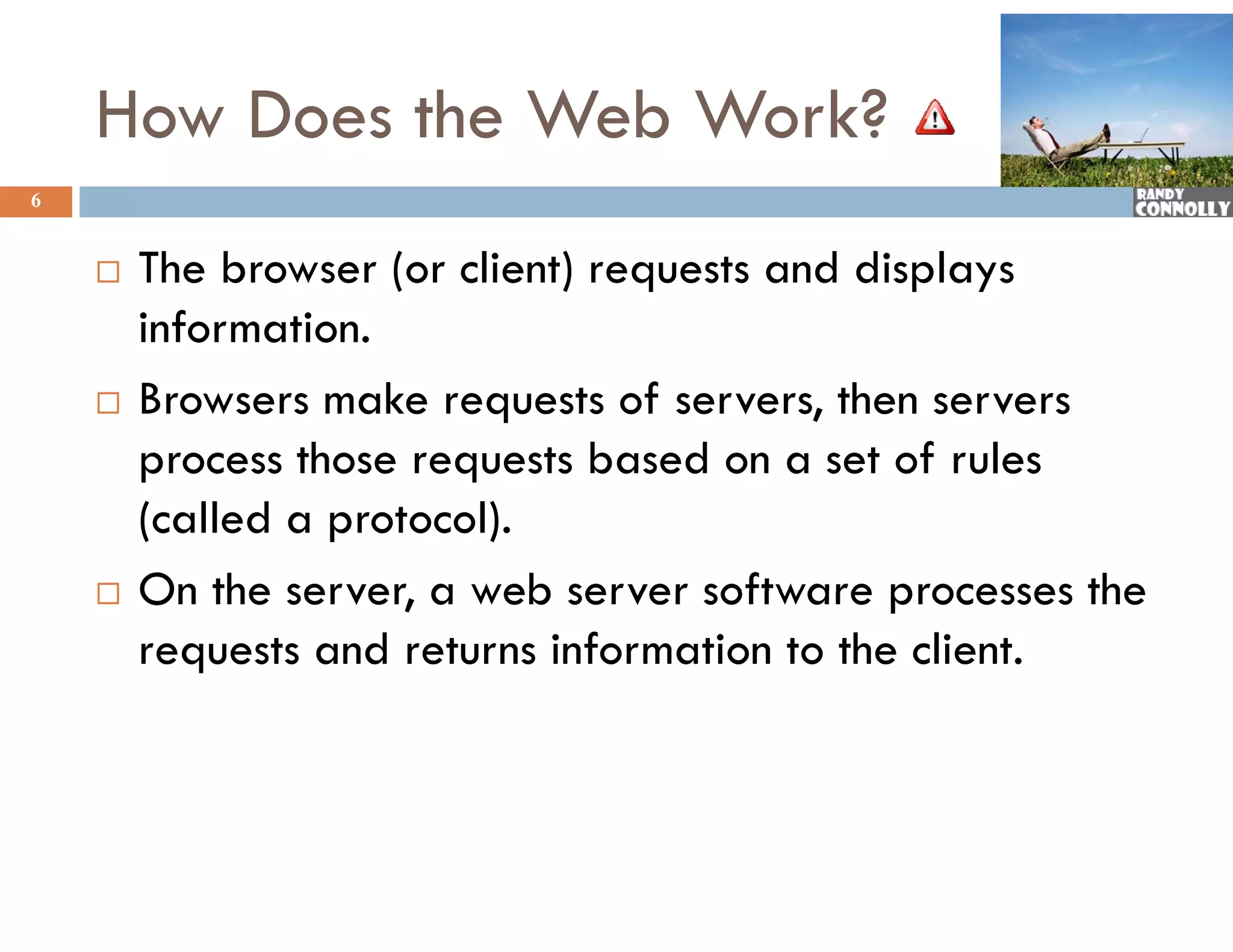 How Does the Web Work?

6

RANDY CONNOLLY

□ The browser (or client) requests and displays information.

□ Browsers make requests of servers, then servers process those requests based on a set of rules (called a protocol).

□ On the server, a web server software processes the requests and returns information to the client.